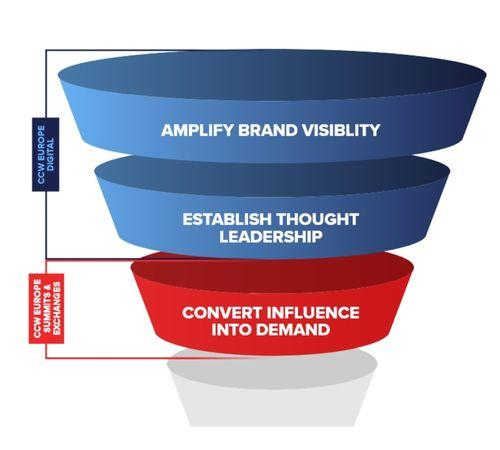 CCW EUROPE DIGITAL

AMPLIFY BRAND VISIBLITY

ESTABLISH THOUGHT LEADERSHIP

CCW EUROPE SUMMITS & EXCHANGES

CONVERT INFLUENCE INTO DEMAND